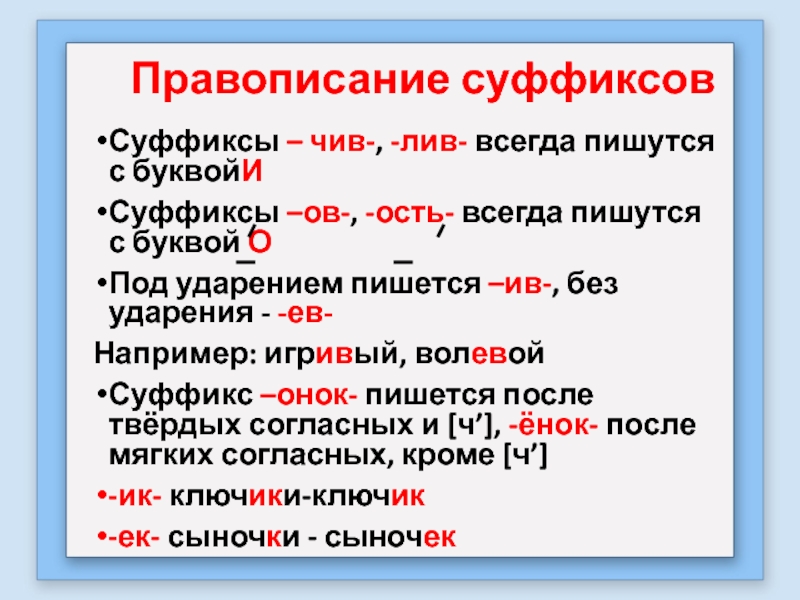 Правописание суффиксов

•Суффиксы – чив-, -лив- всегда пишутся с буквойИ

•Суффиксы –ов-, -ость- всегда пишутся с буквой О

•Под ударением пишется –ив-, без ударения - -ев-

Например: игривый, волевой

•Суффикс –онок- пишется после твёрдых согласных и [ч’], -ёнок- после мягких согласных, кроме [ч’]

•-ик- ключики-ключик

•-ек- сыночки - сыночек